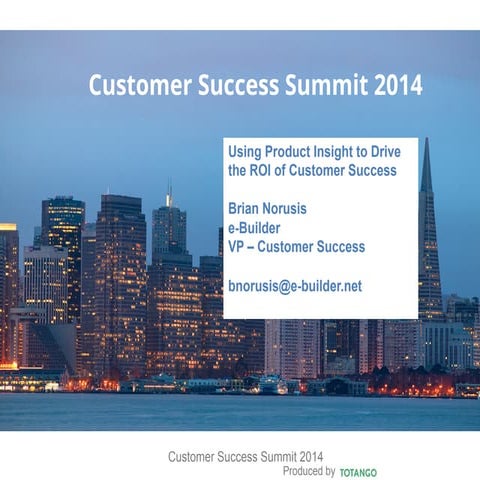 Customer Success Summit 2014

Using Product Insight to Drive the ROI of Customer Success

Brian Norusis
e-Builder
VP – Customer Success

bnorusis@e-builder.net

Customer Success Summit 2014
Produced by TOTANGO